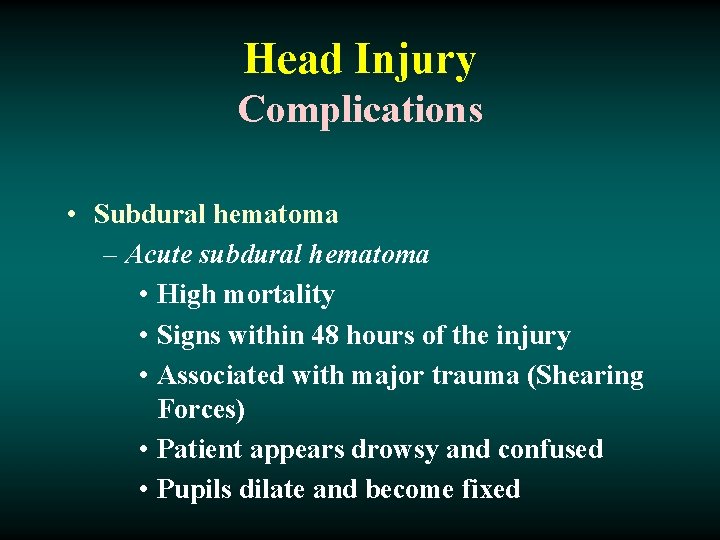 Head Injury
Complications

• Subdural hematoma
– Acute subdural hematoma
• High mortality
• Signs within 48 hours of the injury
• Associated with major trauma (Shearing Forces)
• Patient appears drowsy and confused
• Pupils dilate and become fixed